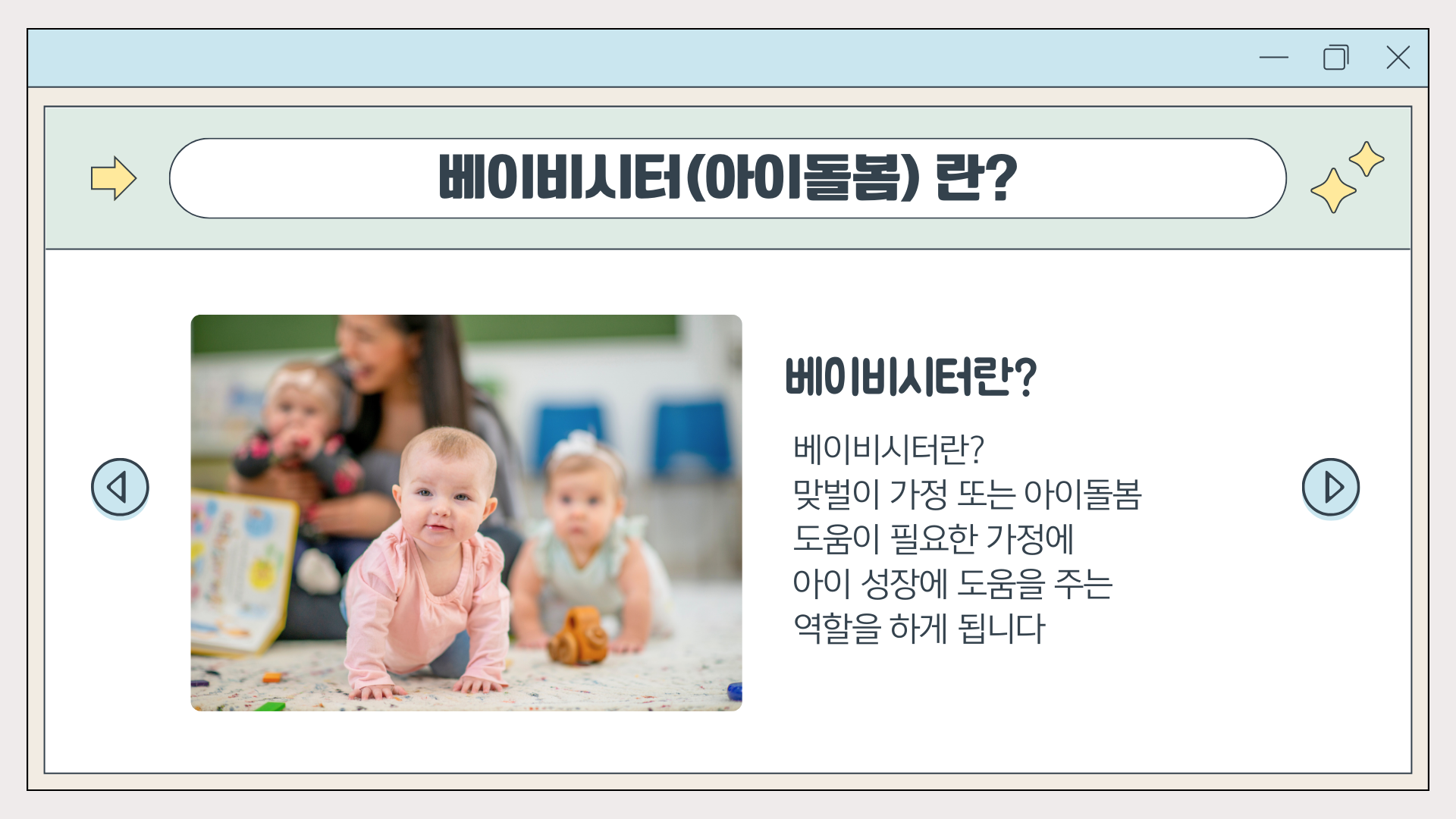 베이비시터(아이돌봄) 란?

베이비시터란?

베이비시터란?
맞벌이 가정 또는 아이돌봄 도움이 필요한 가정에 아이 성장에 도움을 주는 역할을 하게 됩니다